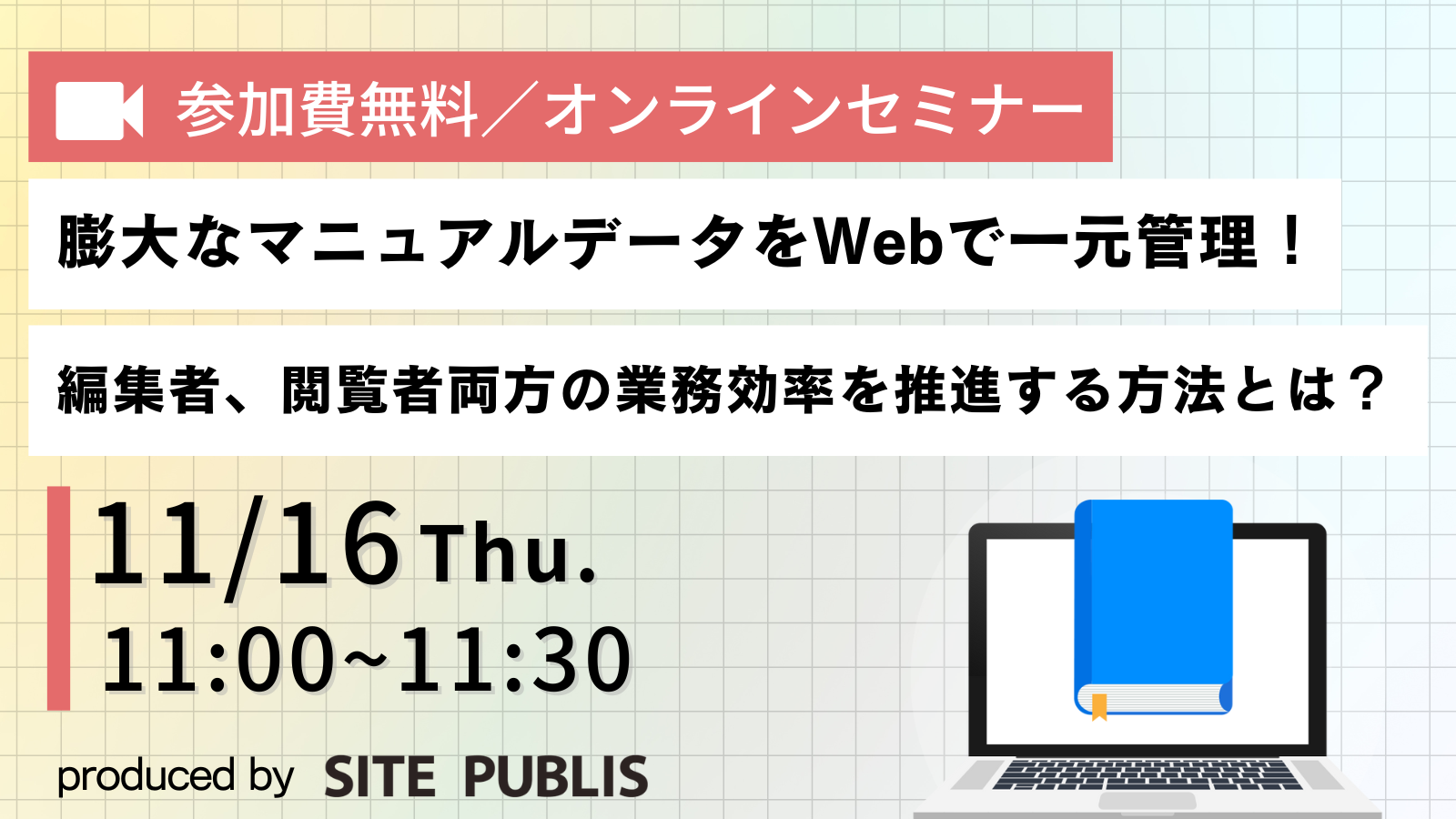 参加費無料／オンラインセミナー

膨大なマニュアルデータをWebで一元管理！

編集者、閲覧者両方の業務効率を推進する方法とは？

11/16 Thu.
11:00~11:30

produced by SITE PUBLIS